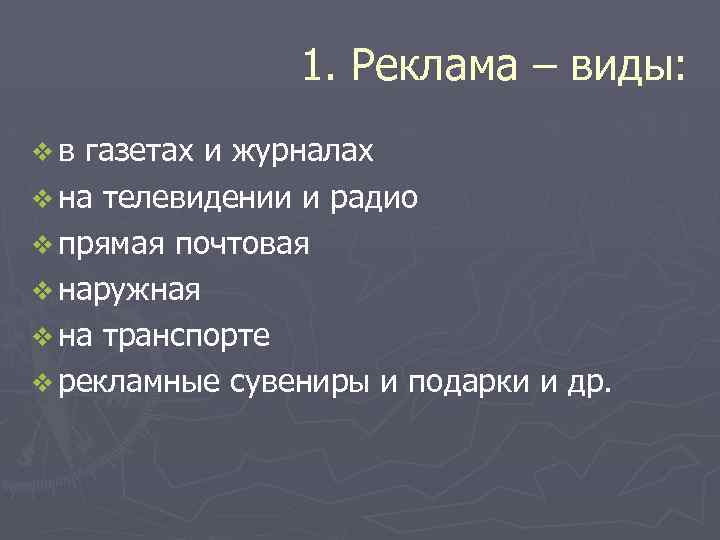 1. Реклама – виды:

❖ в газетах и журналах
❖ на телевидении и радио
❖ прямая почтовая
❖ наружная
❖ на транспорте
❖ рекламные сувениры и подарки и др.